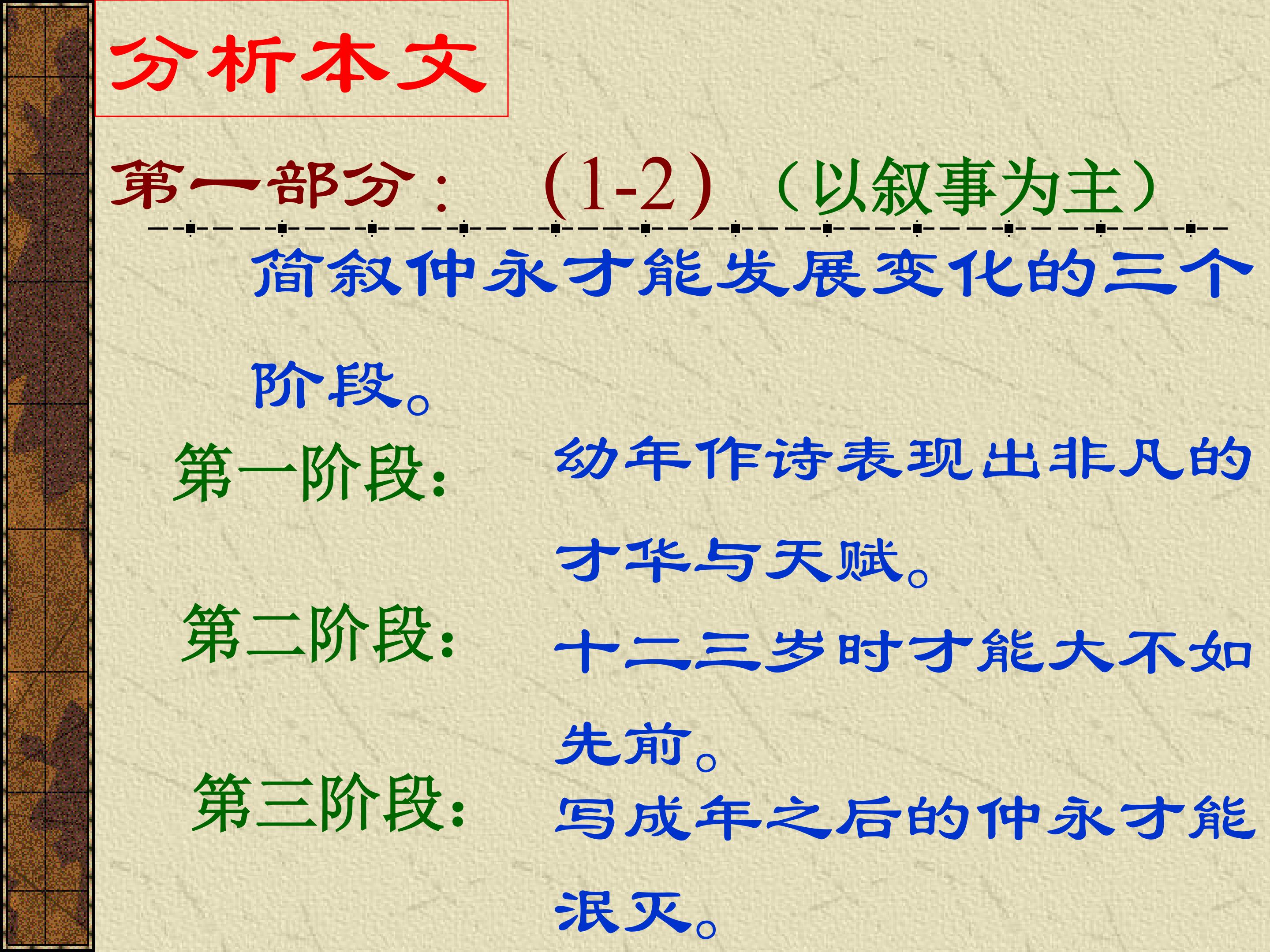 分析本文

第一部分：（1-2）（以叙事为主）

简叙仲永才能发展变化的三个阶段。

第一阶段：幼年作诗表现出非凡的才华与天赋。

第二阶段：十二三岁时才能大不如先前。

第三阶段：写成年之后的仲永才能泯灭。